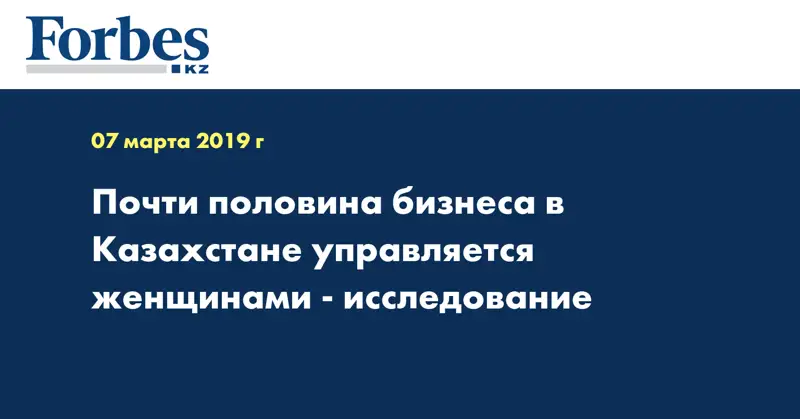 Forbes
KZ

07 марта 2019 г

Почти половина бизнеса в Казахстане управляется женщинами - исследование